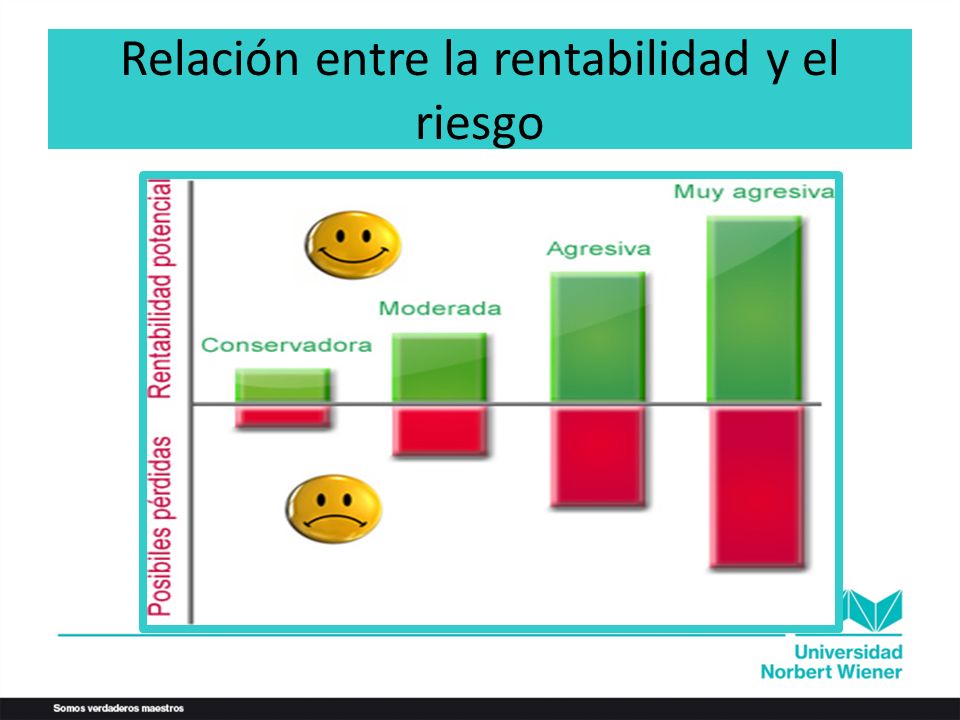 Relación entre la rentabilidad y el riesgo

Rentabilidad potencial

Posibles pérdidas

Conservadora

Moderada

Agresiva

Muy agresiva

Universidad Norbert Wiener

Somos verdaderos maestros